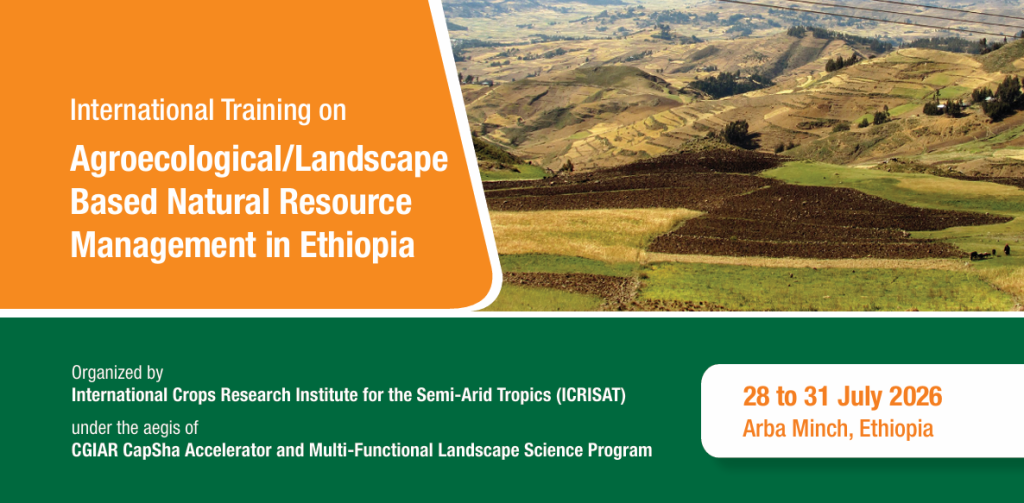 International Training on

Agroecological/Landscape Based Natural Resource Management in Ethiopia

Organized by
International Crops Research Institute for the Semi-Arid Tropics (ICRISAT)
under the aegis of
CGIAR CapSha Accelerator and Multi-Functional Landscape Science Program

28 to 31 July 2026
Arba Minch, Ethiopia